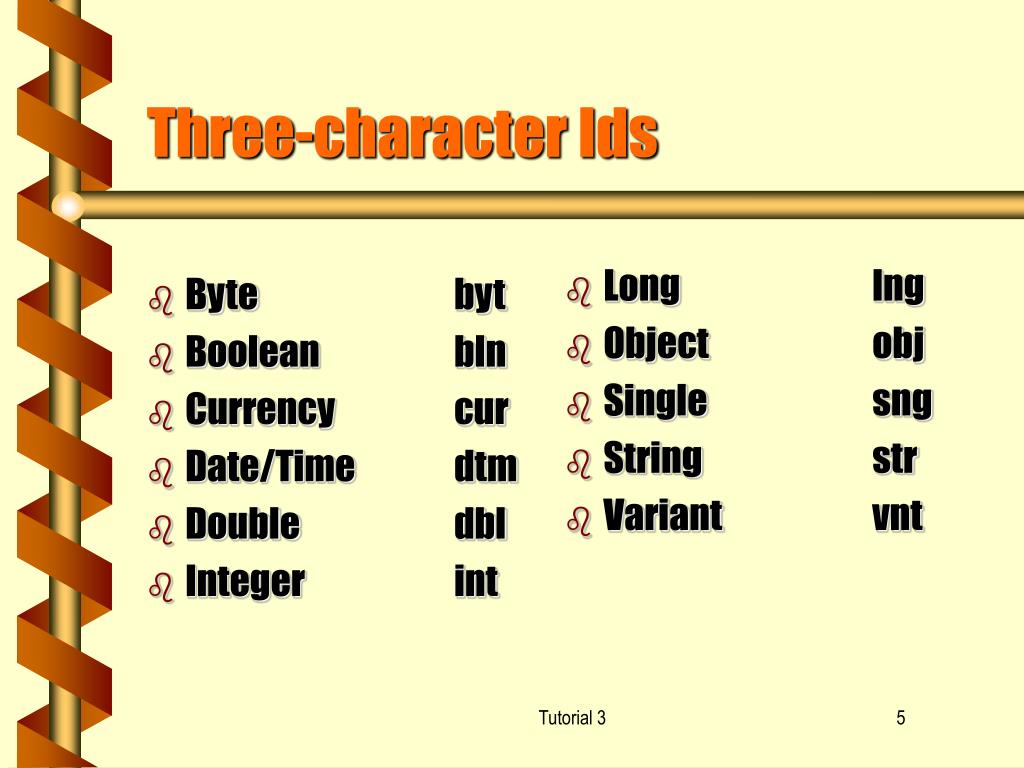 Three-character Ids

Byte byt
Boolean bln
Currency cur
Date/Time dtm
Double dbl
Integer int

Long lng
Object obj
Single sng
String str
Variant vnt

Tutorial 3

5